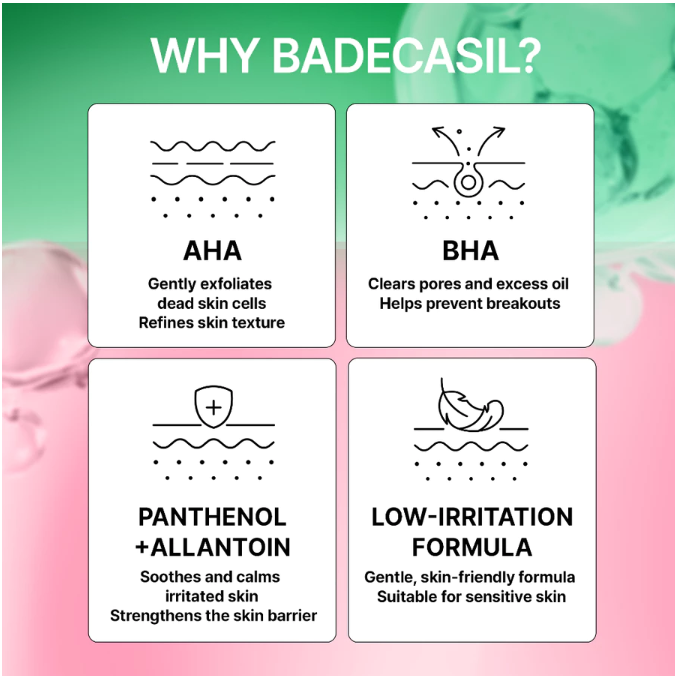 WHY BADECASIL?

AHA

Gently exfoliates
dead skin cells
Refines skin texture

BHA

Clears pores and excess oil
Helps prevent breakouts

PANTHENOL
+ALLANTOIN

Soothes and calms
irritated skin
Strengthens the skin barrier

LOW-IRRITATION
FORMULA

Gentle, skin-friendly formula
Suitable for sensitive skin